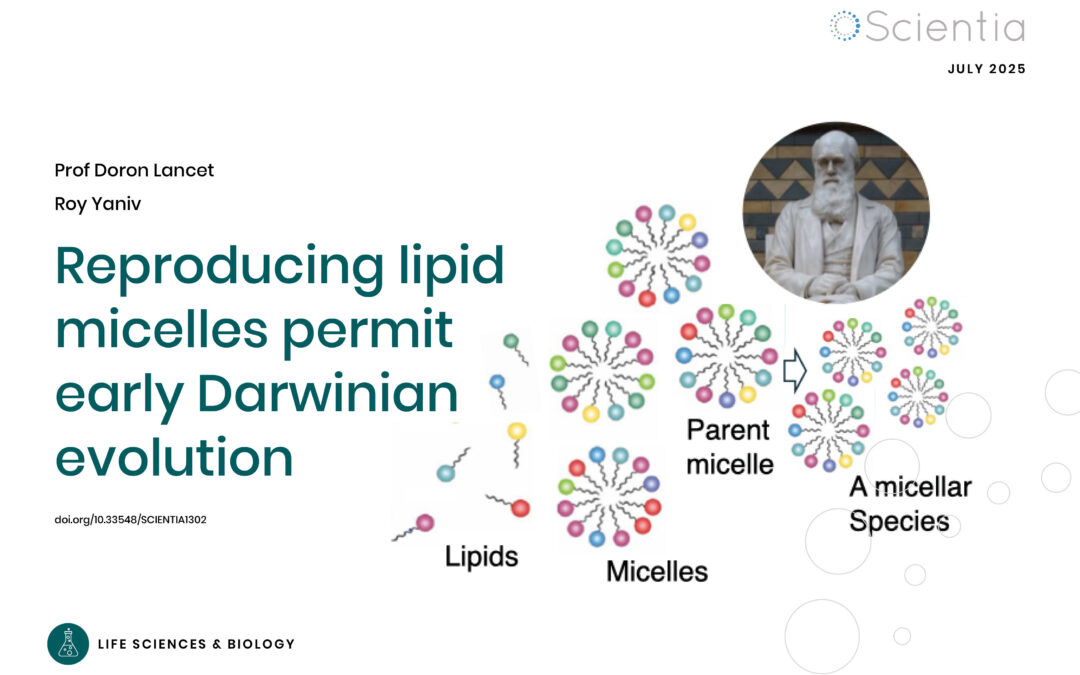 Scientia

JULY 2025

Prof Doron Lancet

Roy Yaniv

Reproducing lipid micelles permit early Darwinian evolution

doi.org/10.33548/SCIENTIA1302

Lipids

Micelles

Parent micelle

A micellar Species

LIFE SCIENCES & BIOLOGY